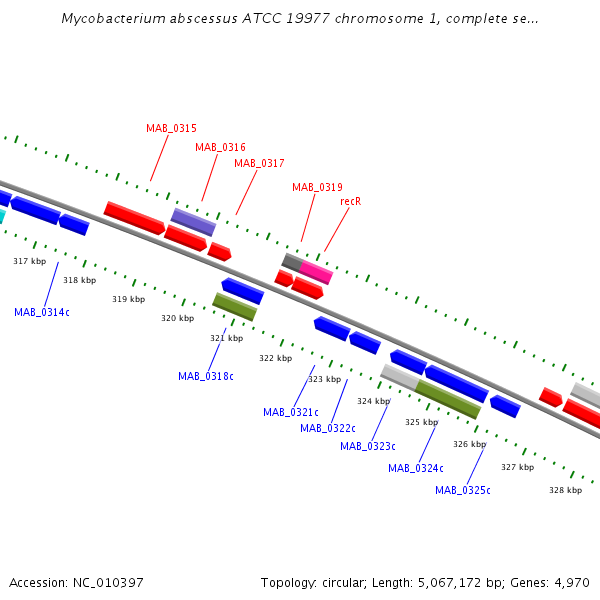 Mycobacterium abscessus ATCC 19977 chromosome 1, complete se...

MAB_0315
MAB_0316
MAB_0317
MAB_0319
recR

317 kbp
318 kbp
319 kbp
320 kbp
321 kbp
322 kbp
323 kbp
324 kbp
325 kbp
326 kbp
327 kbp
328 kbp

MAB_0314c
MAB_0318c
MAB_0321c
MAB_0322c
MAB_0323c
MAB_0324c
MAB_0325c

Accession: NC_010397
Topology: circular; Length: 5,067,172 bp; Genes: 4,970